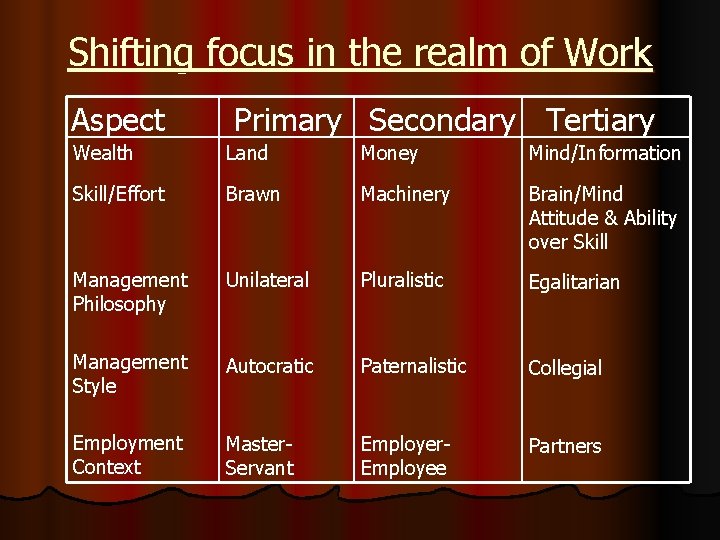 Shifting focus in the realm of Work

| Aspect | Primary | Secondary | Tertiary |
|---|---|---|---|
| Wealth | Land | Money | Mind/Information |
| Skill/Effort | Brawn | Machinery | Brain/Mind Attitude & Ability over Skill |
| Management Philosophy | Unilateral | Pluralistic | Egalitarian |
| Management Style | Autocratic | Paternalistic | Collegial |
| Employment Context | Master-Servant | Employer-Employee | Partners |